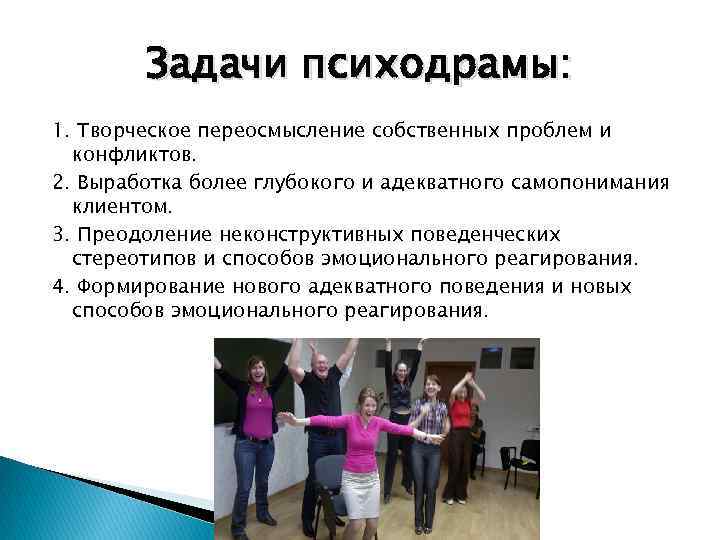 Задачи психодрамы:

1. Творческое переосмысление собственных проблем и конфликтов.

2. Выработка более глубокого и адекватного самопонимания клиентом.

3. Преодоление неконструктивных поведенческих стереотипов и способов эмоционального реагирования.

4. Формирование нового адекватного поведения и новых способов эмоционального реагирования.